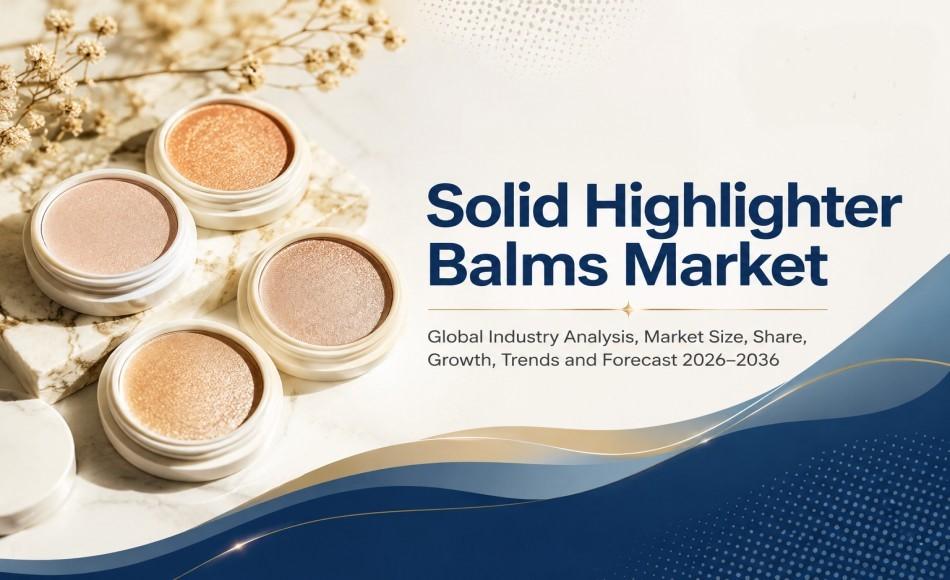 Solid Highlighter Balms Market

Global Industry Analysis, Market Size, Share, Growth, Trends and Forecast 2026–2036